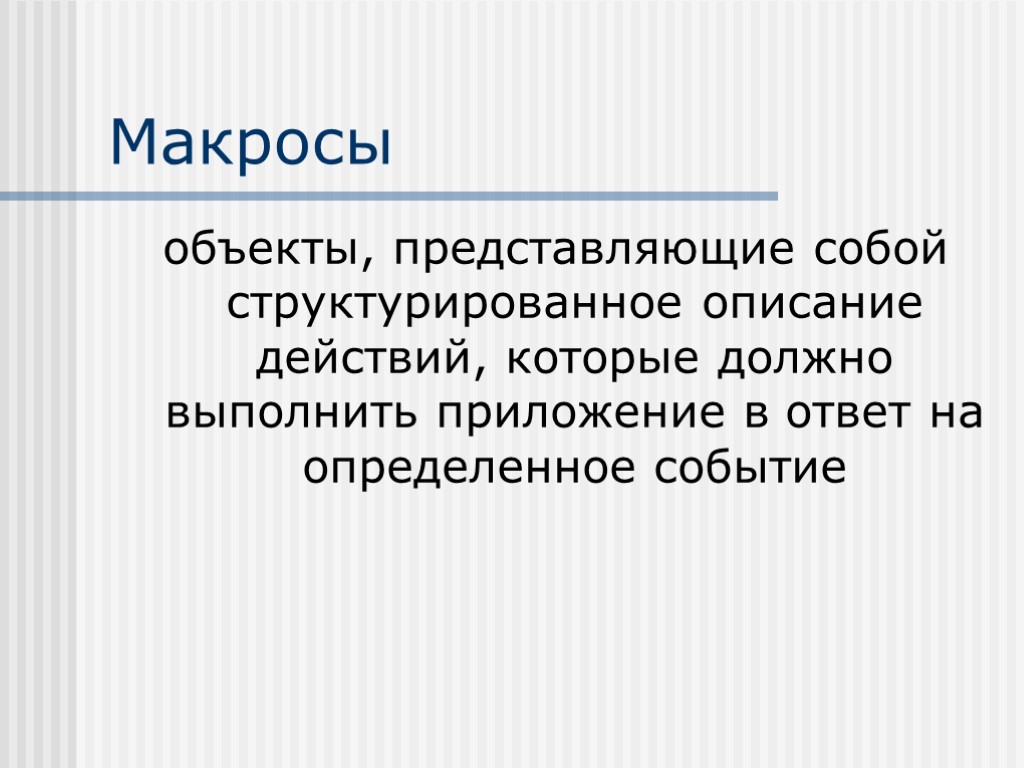 Макросы

объекты, представляющие собой структурированное описание действий, которые должно выполнить приложение в ответ на определенное событие